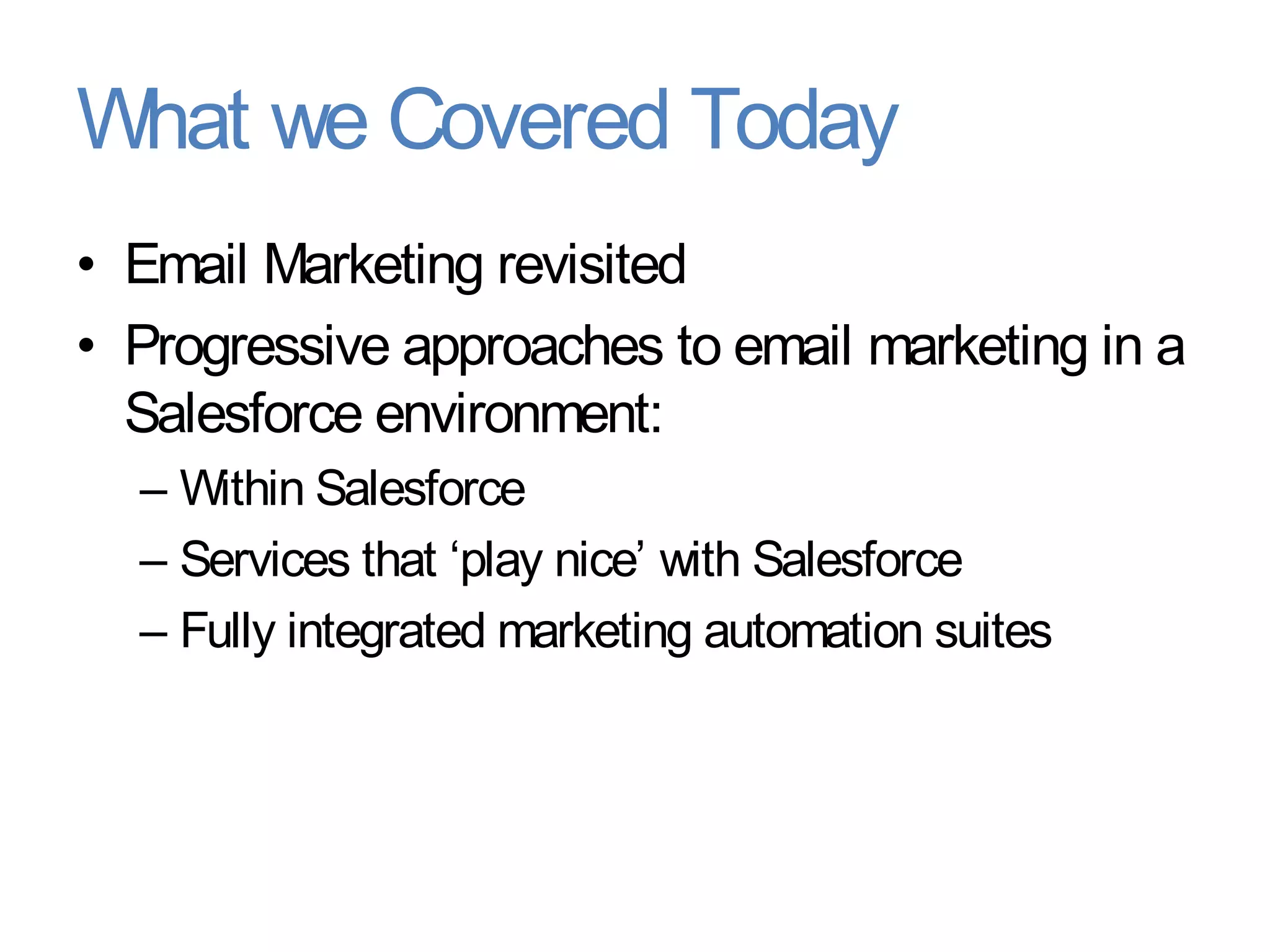 What we Covered Today

• Email Marketing revisited
• Progressive approaches to email marketing in a Salesforce environment:
  – Within Salesforce
  – Services that ‘play nice’ with Salesforce
  – Fully integrated marketing automation suites